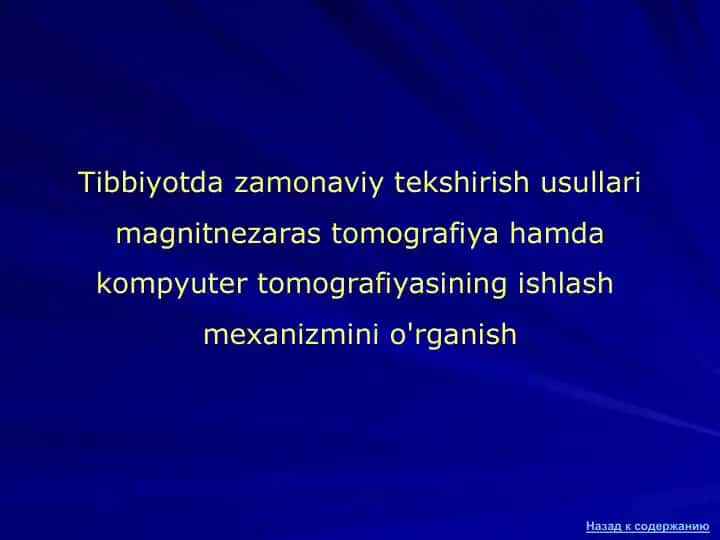 Tibbiyotda zamonaviy tekshirish usullari magnitnezaras tomografiya hamda kompyuter tomografiyasining ishlash mexanizmini o'rganish

Назад к содержанию